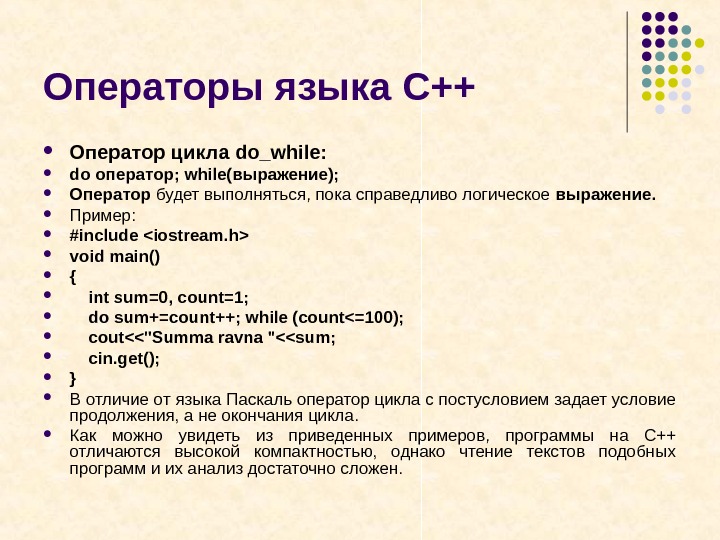 Операторы языка С++

- Оператор цикла do_while:
- do оператор; while(выражение);
- Оператор будет выполняться, пока справедливо логическое выражение.
- Пример:
- #include <iostream.h>
- void main()
- {
- int sum=0, count=1;
- do sum+=count++; while (count<=100);
- cout<<"Summa ravna "<<sum;
- cin.get();
- }
- В отличие от языка Паскаль оператор цикла с постусловием задает условие продолжения, а не окончания цикла.
- Как можно увидеть из приведенных примеров, программы на С++ отличаются высокой компактностью, однако чтение текстов подобных программ и их анализ достаточно сложен.